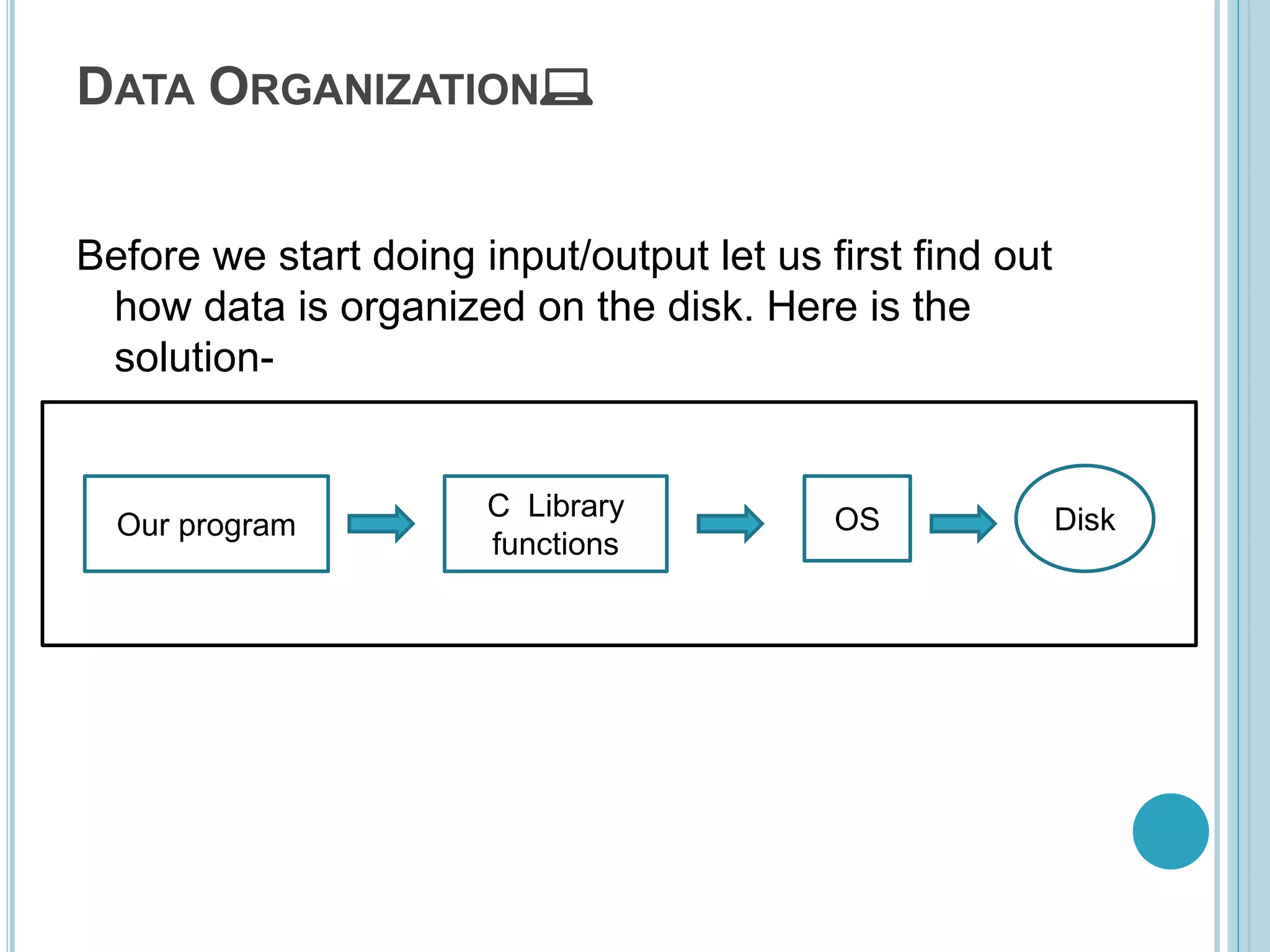 DATA ORGANIZATION

Before we start doing input/output let us first find out how data is organized on the disk. Here is the solution-

Our program

C Library functions

OS

Disk